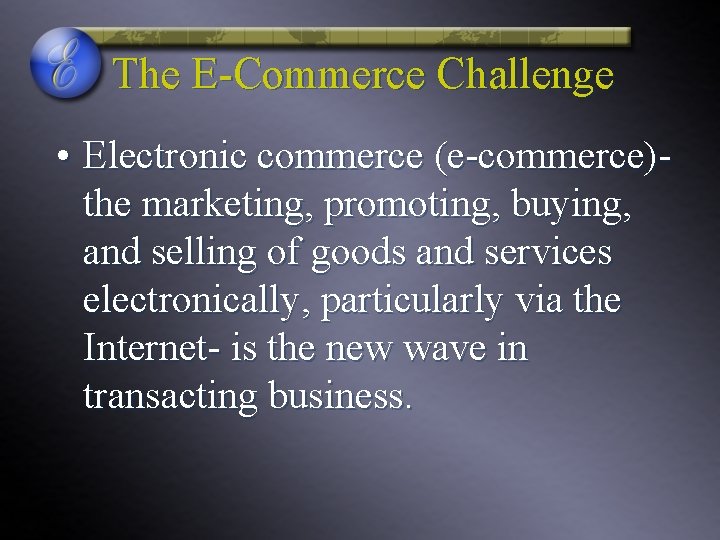 E

The E-Commerce Challenge

• Electronic commerce (e-commerce)- the marketing, promoting, buying, and selling of goods and services electronically, particularly via the Internet- is the new wave in transacting business.